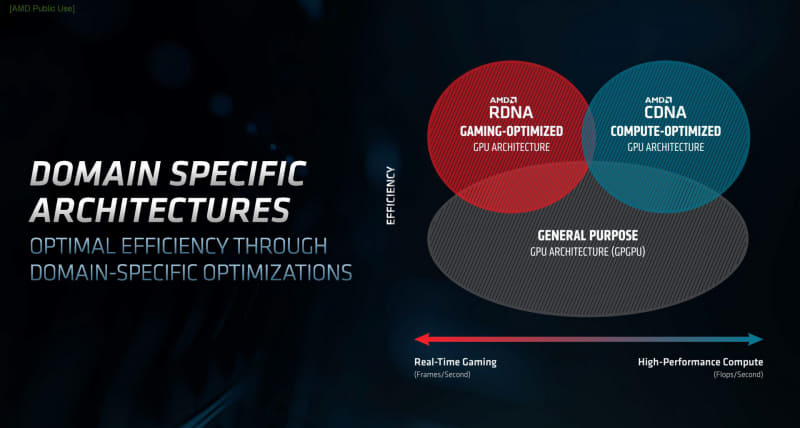 [AMD Public Use]

DOMAIN SPECIFIC ARCHITECTURES
OPTIMAL EFFICIENCY THROUGH DOMAIN-SPECIFIC OPTIMIZATIONS

EFFICIENCY

AMD RDNA
GAMING-OPTIMIZED
GPU ARCHITECTURE

AMD CDNA
COMPUTE-OPTIMIZED
GPU ARCHITECTURE

GENERAL PURPOSE
GPU ARCHITECTURE (GPGPU)

Real-Time Gaming
(Frames/Second)

High-Performance Compute
(Flops/Second)